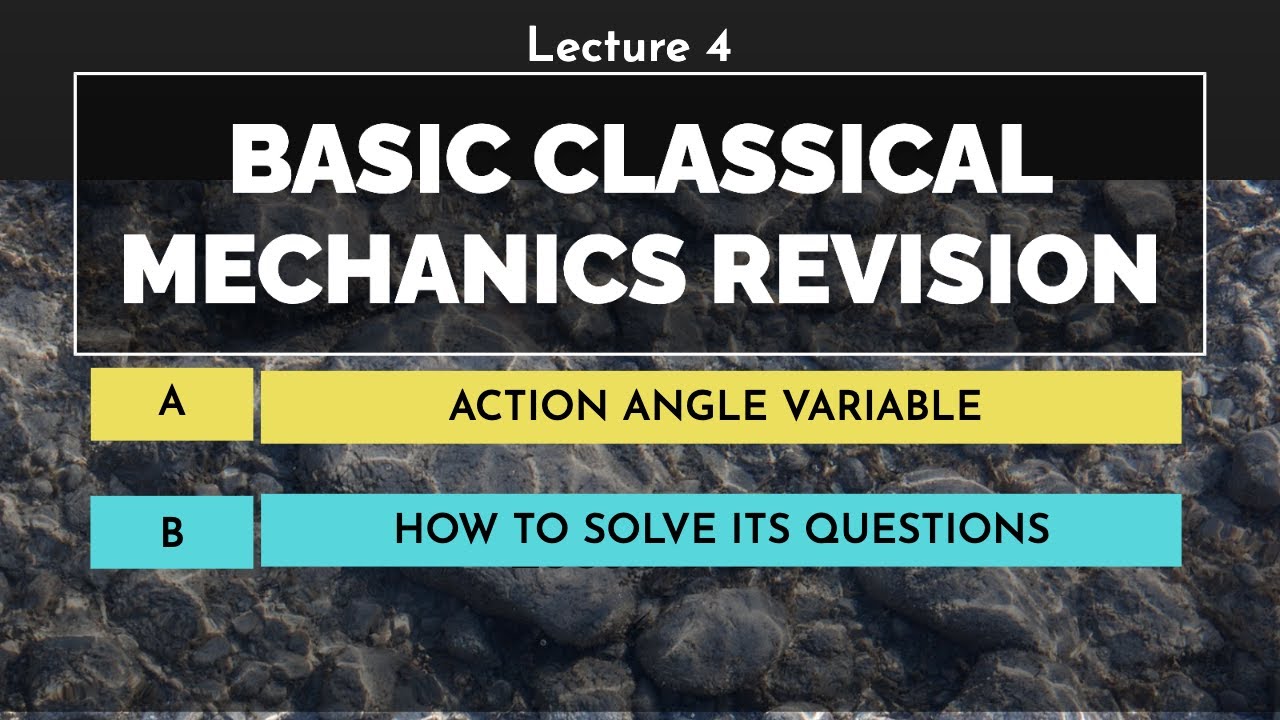 Lecture 4

BASIC CLASSICAL MECHANICS REVISION

A ACTION ANGLE VARIABLE

B HOW TO SOLVE ITS QUESTIONS